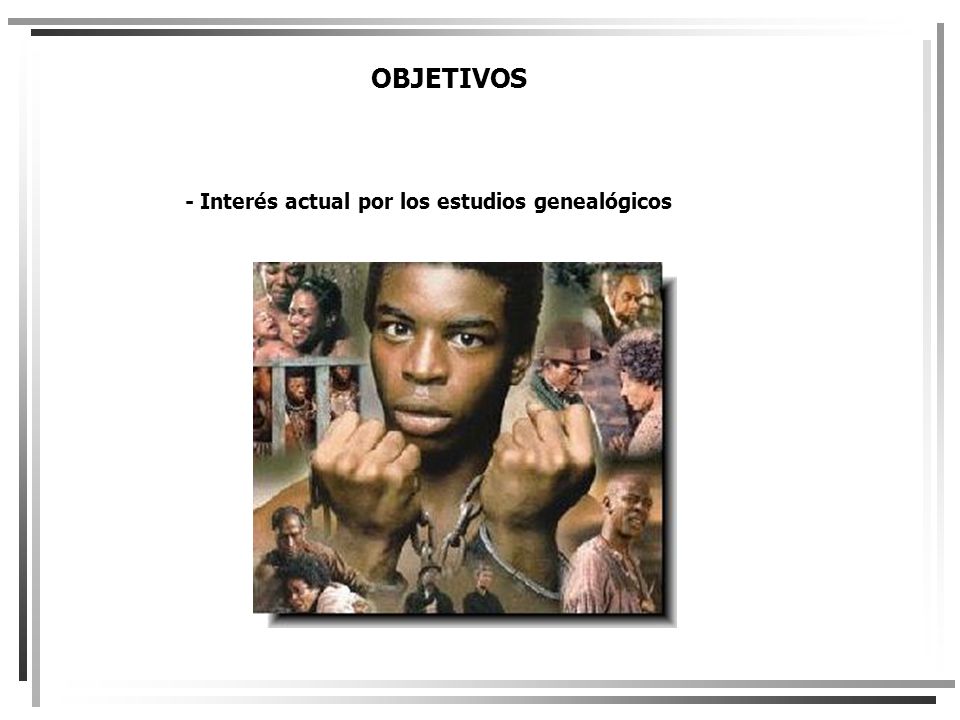 OBJETIVOS

- Interés actual por los estudios genealógicos